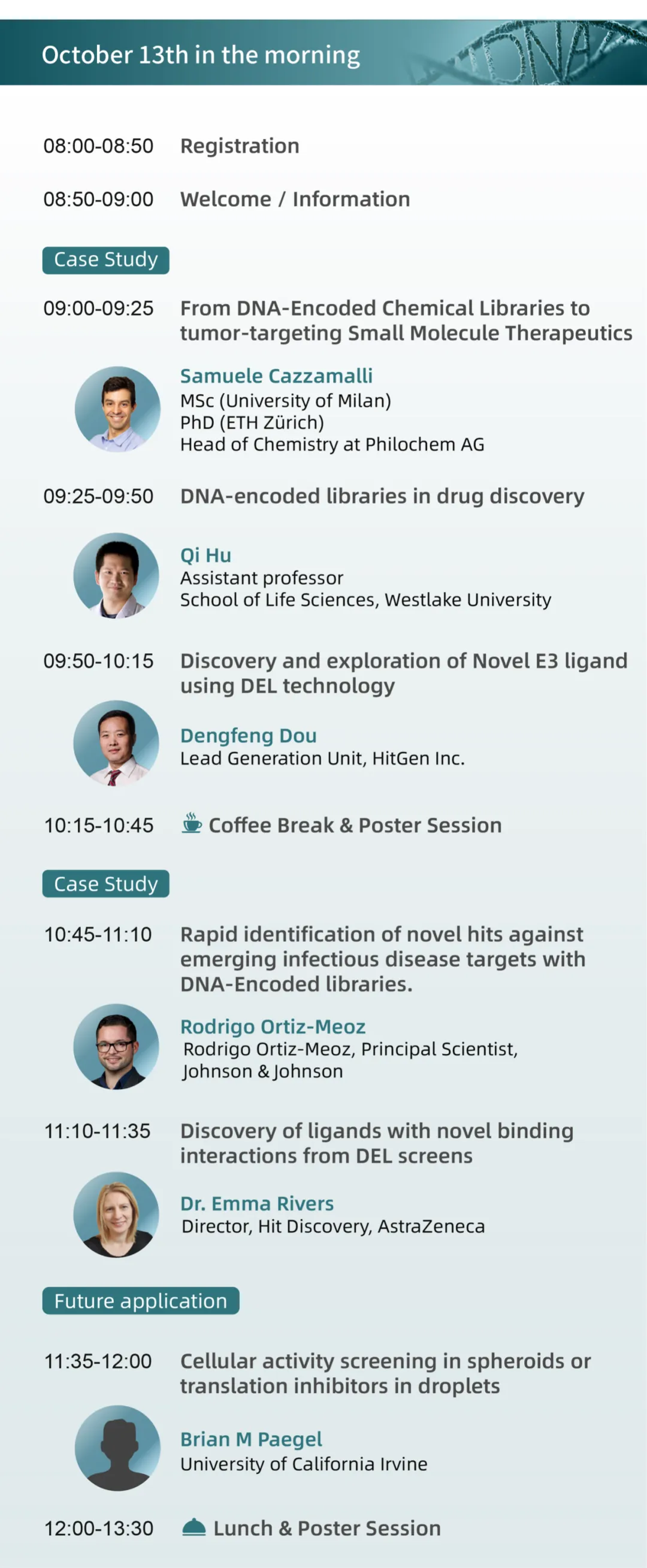 October 13th in the morning

DNA

08:00-08:50 Registration

08:50-09:00 Welcome / Information

Case Study

09:00-09:25 From DNA-Encoded Chemical Libraries to tumor-targeting Small Molecule Therapeutics

Samuele Cazzamalli
MSc (University of Milan)
PhD (ETH Zürich)
Head of Chemistry at Philochem AG

09:25-09:50 DNA-encoded libraries in drug discovery

Qi Hu
Assistant professor
School of Life Sciences, Westlake University

09:50-10:15 Discovery and exploration of Novel E3 ligand using DEL technology

Dengfeng Dou
Lead Generation Unit, HitGen Inc.

10:15-10:45 Coffee Break & Poster Session

Case Study

10:45-11:10 Rapid identification of novel hits against emerging infectious disease targets with DNA-Encoded libraries.

Rodrigo Ortiz-Meoz
Rodrigo Ortiz-Meoz, Principal Scientist, Johnson & Johnson

11:10-11:35 Discovery of ligands with novel binding interactions from DEL screens

Dr. Emma Rivers
Director, Hit Discovery, AstraZeneca

Future application

11:35-12:00 Cellular activity screening in spheroids or translation inhibitors in droplets

Brian M Paegel
University of California Irvine

12:00-13:30 Lunch & Poster Session